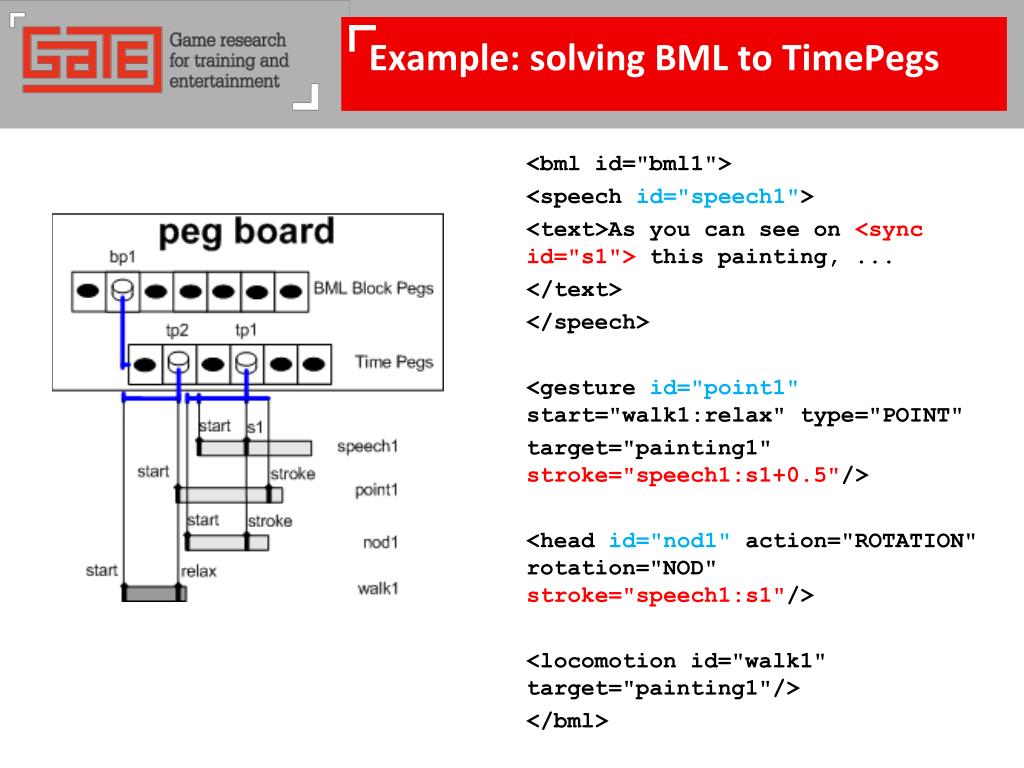 GATE Game research for training and entertainment

Example: solving BML to TimePegs

peg board

bp1

BML Block Pegs

tp2 tp1

Time Pegs

start s1

speech1

start stroke

point1

start stroke

nod1

start relax

walk1

<bml id="bml1">

<speech id="speech1">

<text>As you can see on <sync id="s1"> this painting, ...

</text>

</speech>

<gesture id="point1" start="walk1:relax" type="POINT"

target="painting1" stroke="speech1:s1+0.5"/>

<head id="nod1" action="ROTATION" rotation="NOD" stroke="speech1:s1"/>

<locomotion id="walk1" target="painting1"/>

</bml>